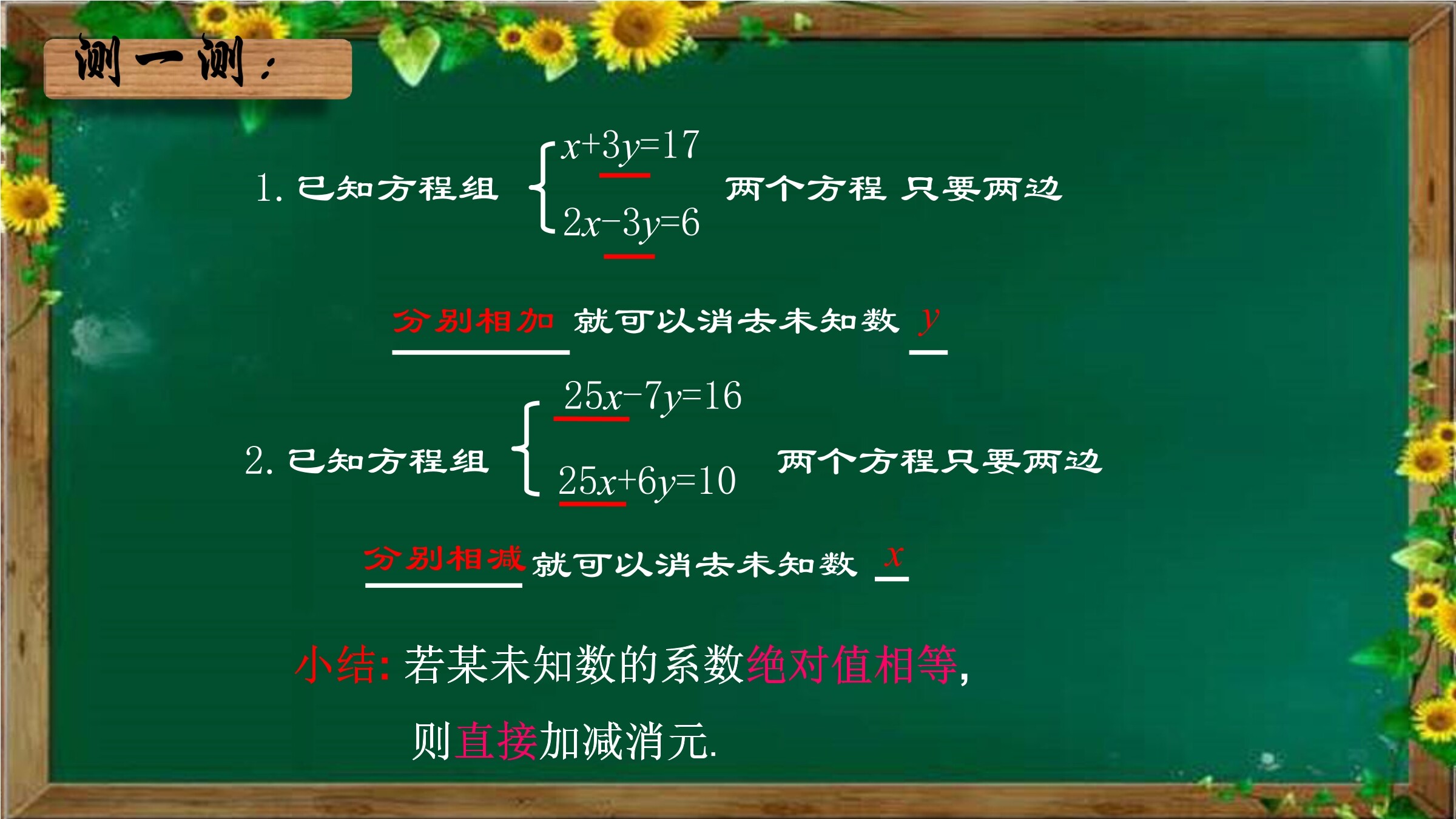 测一测：

1. 已知方程组 $\begin{cases} x+3y=17 \\ 2x-3y=6 \end{cases}$ 两个方程 只要两边

分别相加 就可以消去未知数 $y$

2. 已知方程组 $\begin{cases} 25x-7y=16 \\ 25x+6y=10 \end{cases}$ 两个方程只要两边

分别相减 就可以消去未知数 $x$

小结: 若某未知数的系数绝对值相等,

则直接加减消元.